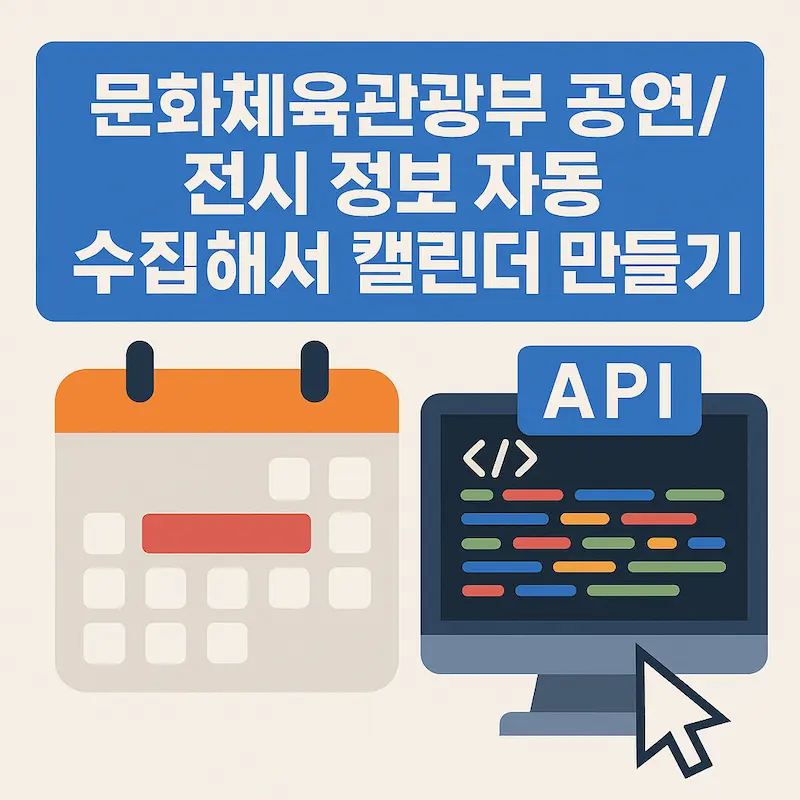 문화체육관광부 공연/
전시 정보 자동
수집해서 캘린더 만들기

API

</>